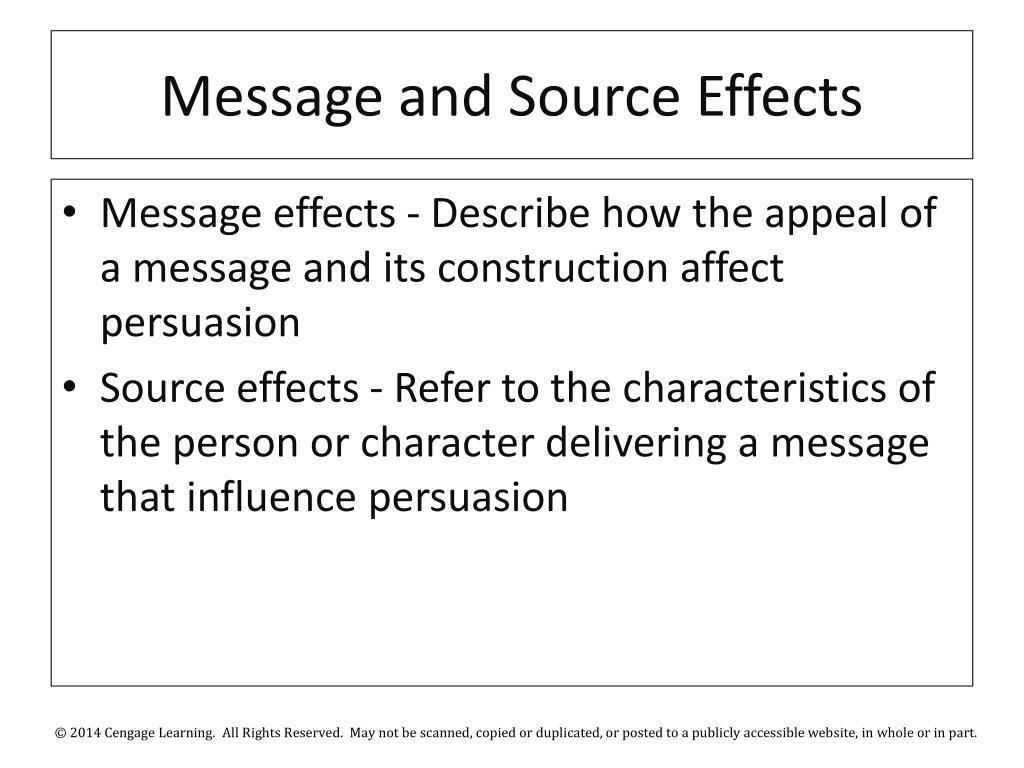 Message and Source Effects

• Message effects - Describe how the appeal of a message and its construction affect persuasion
• Source effects - Refer to the characteristics of the person or character delivering a message that influence persuasion

© 2014 Cengage Learning. All Rights Reserved. May not be scanned, copied or duplicated, or posted to a publicly accessible website, in whole or in part.